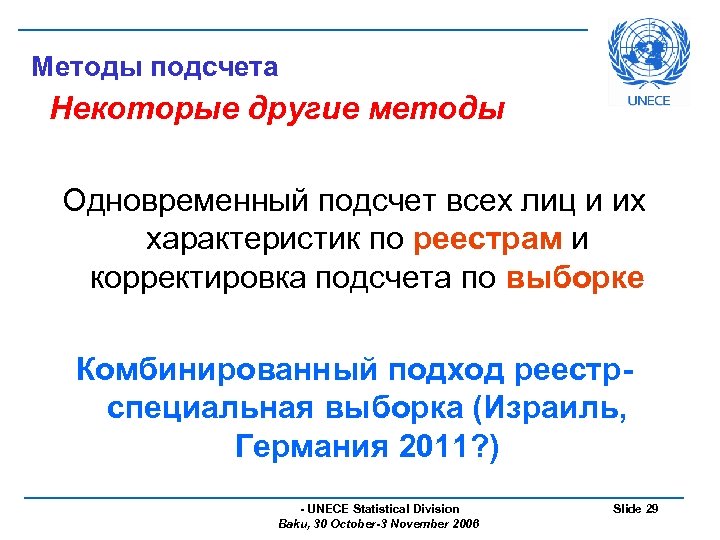 UNECE

Методы подсчета

Некоторые другие методы

Одновременный подсчет всех лиц и их характеристик по реестрам и корректировка подсчета по выборке

Комбинированный подход реестр-специальная выборка (Израиль, Германия 2011?)

- UNECE Statistical Division
Baku, 30 October-3 November 2006

Slide 29